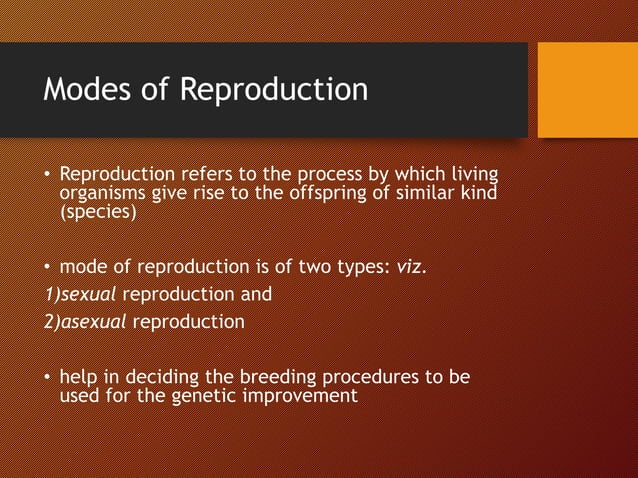 Modes of Reproduction

• Reproduction refers to the process by which living organisms give rise to the offspring of similar kind (species)

• mode of reproduction is of two types: viz.
1)sexual reproduction and
2)asexual reproduction

• help in deciding the breeding procedures to be used for the genetic improvement